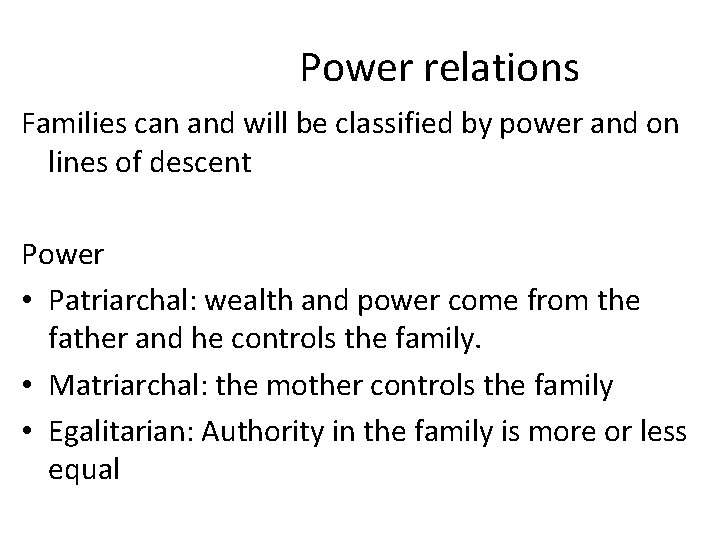 Power relations

Families can and will be classified by power and on lines of descent

Power

• Patriarchal: wealth and power come from the father and he controls the family.
• Matriarchal: the mother controls the family
• Egalitarian: Authority in the family is more or less equal